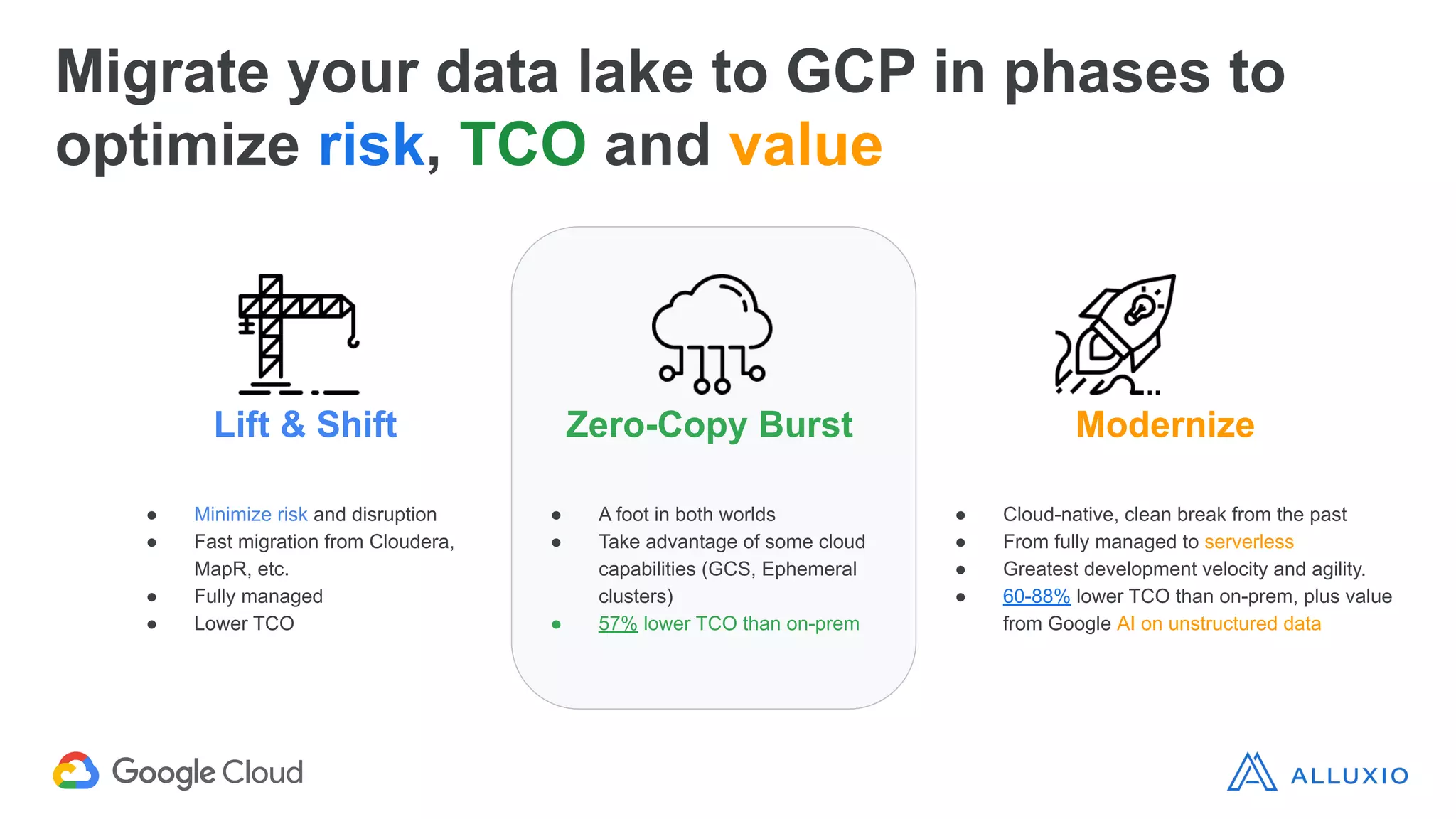 Migrate your data lake to GCP in phases to optimize risk, TCO and value

Lift & Shift

- Minimize risk and disruption
- Fast migration from Cloudera, MapR, etc.
- Fully managed
- Lower TCO

Zero-Copy Burst

- A foot in both worlds
- Take advantage of some cloud capabilities (GCS, Ephemeral clusters)
- 57% lower TCO than on-prem

Modernize

- Cloud-native, clean break from the past
- From fully managed to serverless
- Greatest development velocity and agility.
- 60-88% lower TCO than on-prem, plus value from Google AI on unstructured data

Google Cloud

ALLUXIO